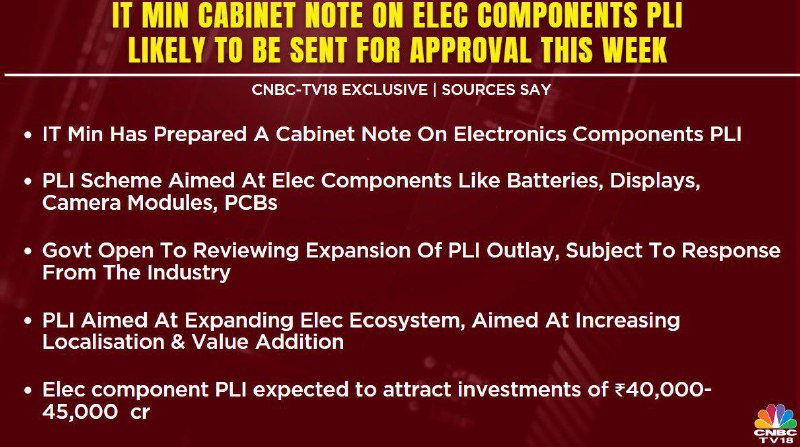 IT MIN CABINET NOTE ON ELEC COMPONENTS PLI LIKELY TO BE SENT FOR APPROVAL THIS WEEK

CNBC-TV18 EXCLUSIVE | SOURCES SAY

• IT Min Has Prepared A Cabinet Note On Electronics Components PLI

• PLI Scheme Aimed At Elec Components Like Batteries, Displays, Camera Modules, PCBs

• Govt Open To Reviewing Expansion Of PLI Outlay, Subject To Response From The Industry

• PLI Aimed At Expanding Elec Ecosystem, Aimed At Increasing Localisation & Value Addition

• Elec component PLI expected to attract investments of ₹40,000-45,000 cr

CNBC TV18